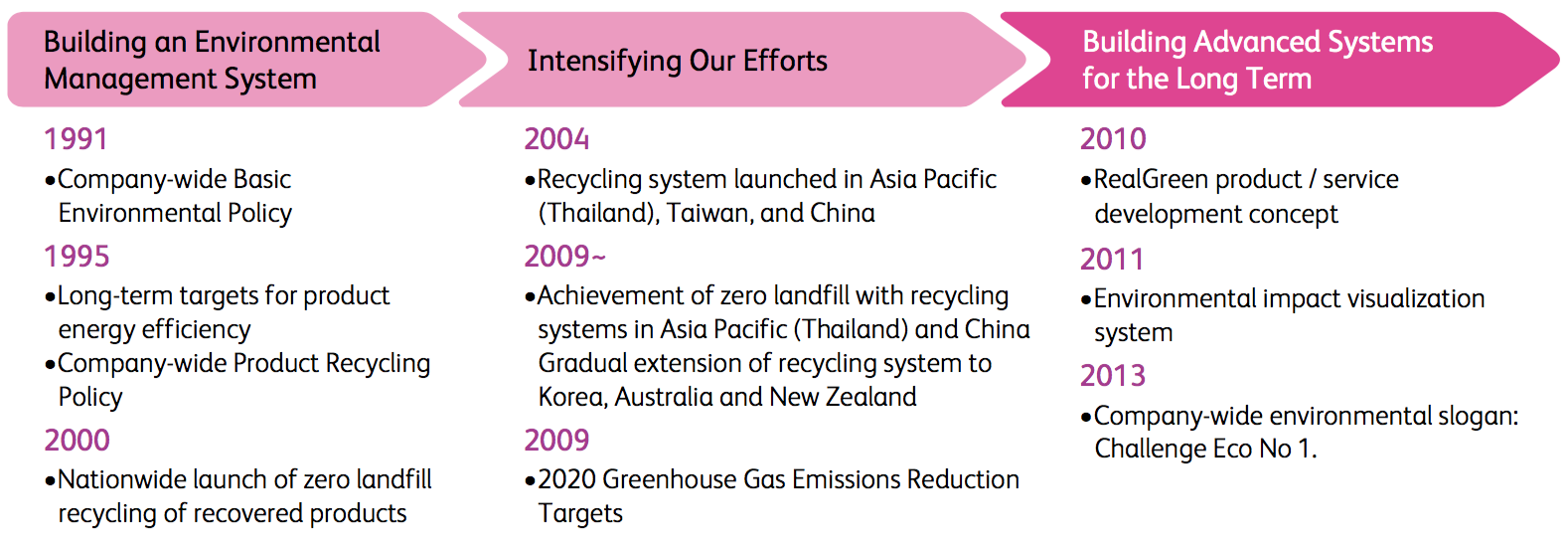 Building an Environmental Management System

1991
•Company-wide Basic Environmental Policy

1995
•Long-term targets for product energy efficiency
•Company-wide Product Recycling Policy

2000
•Nationwide launch of zero landfill recycling of recovered products

Intensifying Our Efforts

2004
•Recycling system launched in Asia Pacific (Thailand), Taiwan, and China

2009~
•Achievement of zero landfill with recycling systems in Asia Pacific (Thailand) and China Gradual extension of recycling system to Korea, Australia and New Zealand

2009
•2020 Greenhouse Gas Emissions Reduction Targets

Building Advanced Systems for the Long Term

2010
•RealGreen product / service development concept

2011
•Environmental impact visualization system

2013
•Company-wide environmental slogan: Challenge Eco No 1.